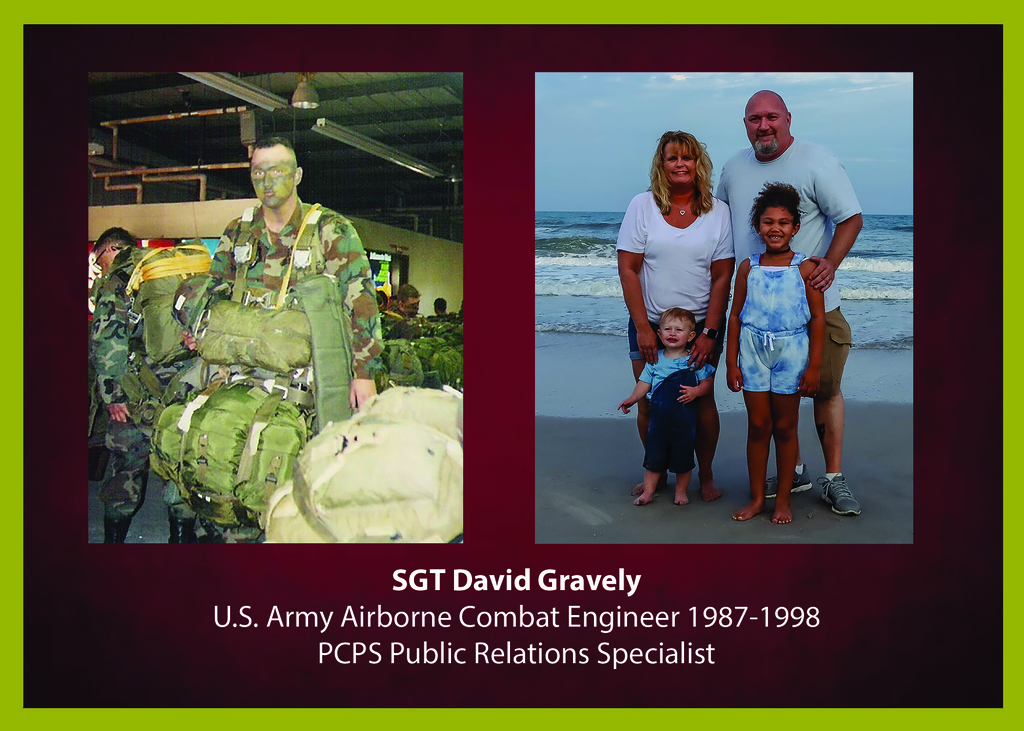 SGT David Gravely
U.S. Army Airborne Combat Engineer 1987-1998
PCPS Public Relations Specialist